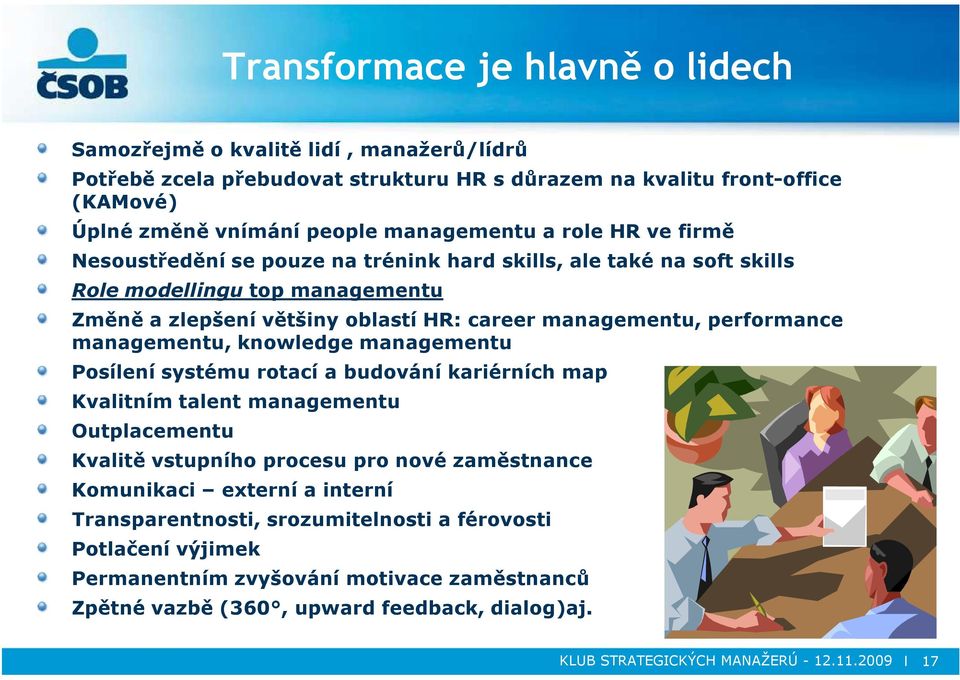 ČSOB

Transformace je hlavně o lidech

Samozřejmě o kvalitě lidí , manažerů/lídrů

Potřebě zcela přebudovat strukturu HR s důrazem na kvalitu front-office (KAMové)

Úplné změně vnímání people managementu a role HR ve firmě

Nesoustředění se pouze na trénink hard skills, ale také na soft skills

Role modellingu top managementu

Změně a zlepšení většiny oblastí HR: career managementu, performance managementu, knowledge managementu

Posílení systému rotací a budování kariérních map

Kvalitním talent managementu

Outplacementu

Kvalitě vstupního procesu pro nové zaměstnance

Komunikaci – externí a interní

Transparentnosti, srozumitelnosti a férovosti

Potlačení výjimek

Permanentním zvyšování motivace zaměstnanců

Zpětné vazbě (360°, upward feedback, dialog)aj.

KLUB STRATEGICKÝCH MANAŽERŮ - 12.11.2009 I 17